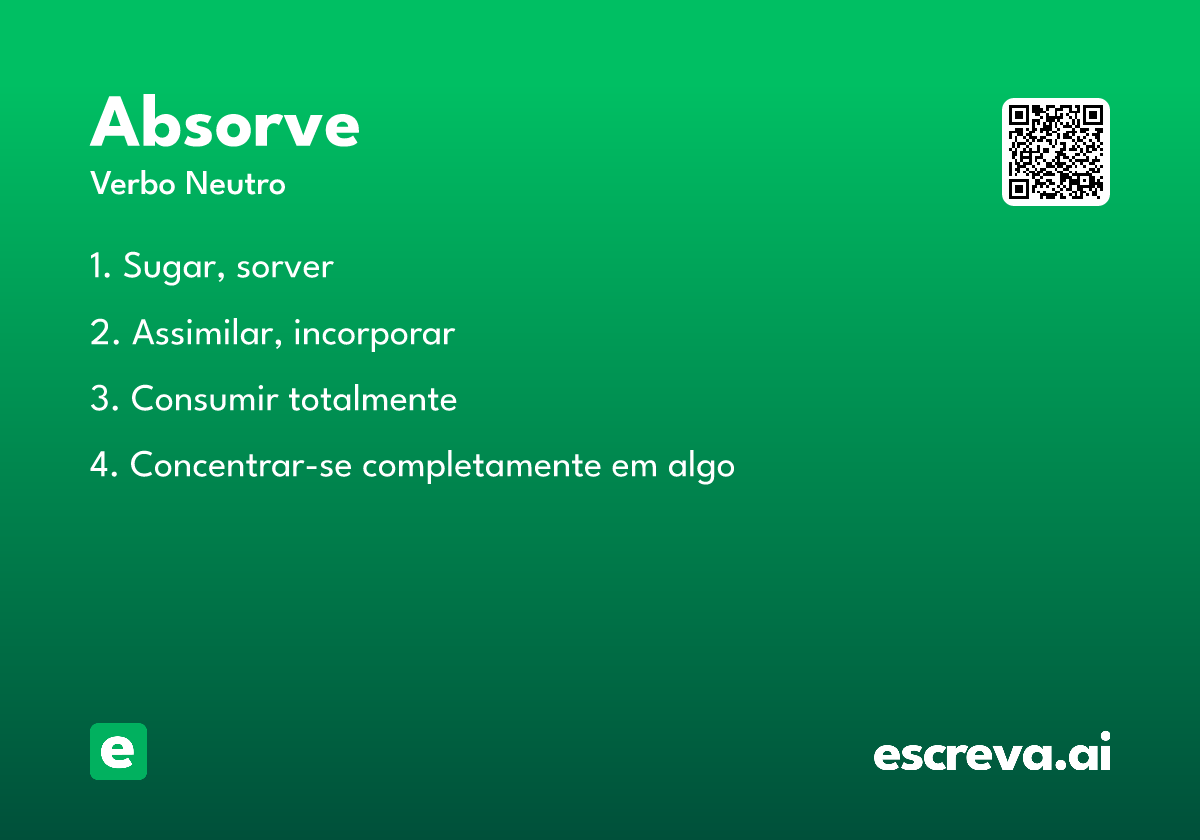 Absorve
Verbo Neutro

1. Sugar, sorver

2. Assimilar, incorporar

3. Consumir totalmente

4. Concentrar-se completamente em algo

e

escreva.ai